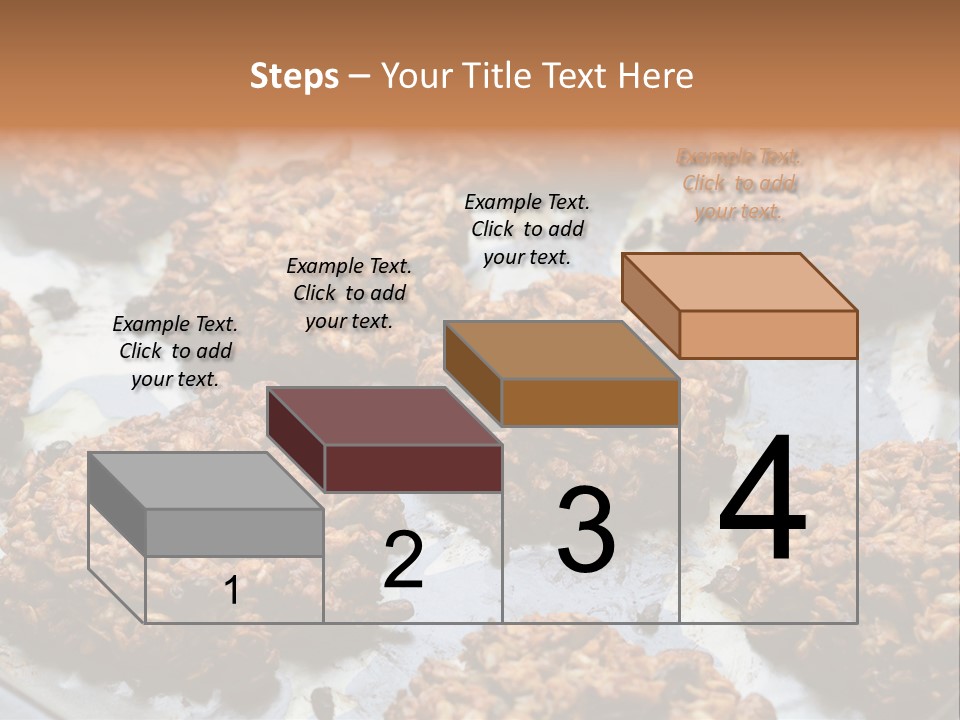 Steps – Your Title Text Here

Example Text. Click to add your text.

Example Text. Click to add your text.

Example Text. Click to add your text.

Example Text. Click to add your text.

1

2

3

4